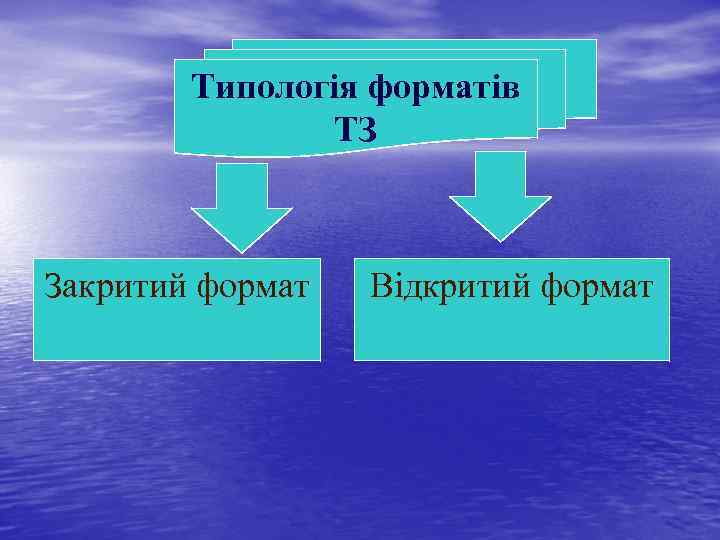 Типологія форматів ТЗ

Закритий формат

Відкритий формат